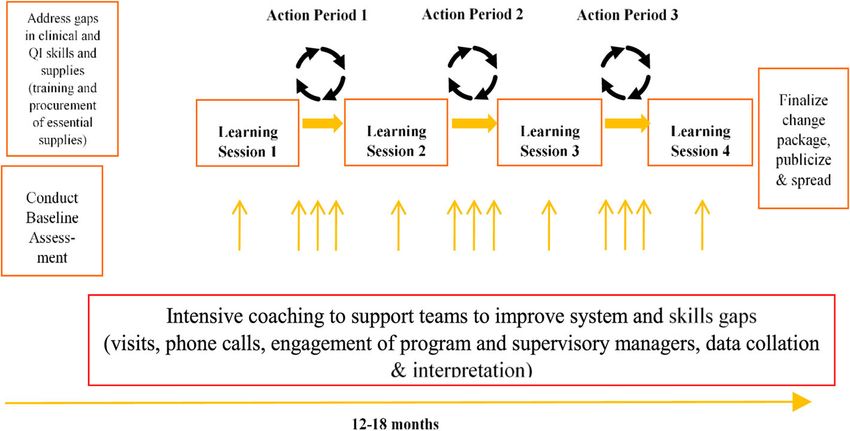 Address gaps in clinical and QI skills and supplies (training and procurement of essential supplies)

Conduct Baseline Assessment

Action Period 1

Action Period 2

Action Period 3

Learning Session 1

Learning Session 2

Learning Session 3

Learning Session 4

Finalize change package, publicize & spread

Intensive coaching to support teams to improve system and skills gaps (visits, phone calls, engagement of program and supervisory managers, data collation & interpretation)

12-18 months